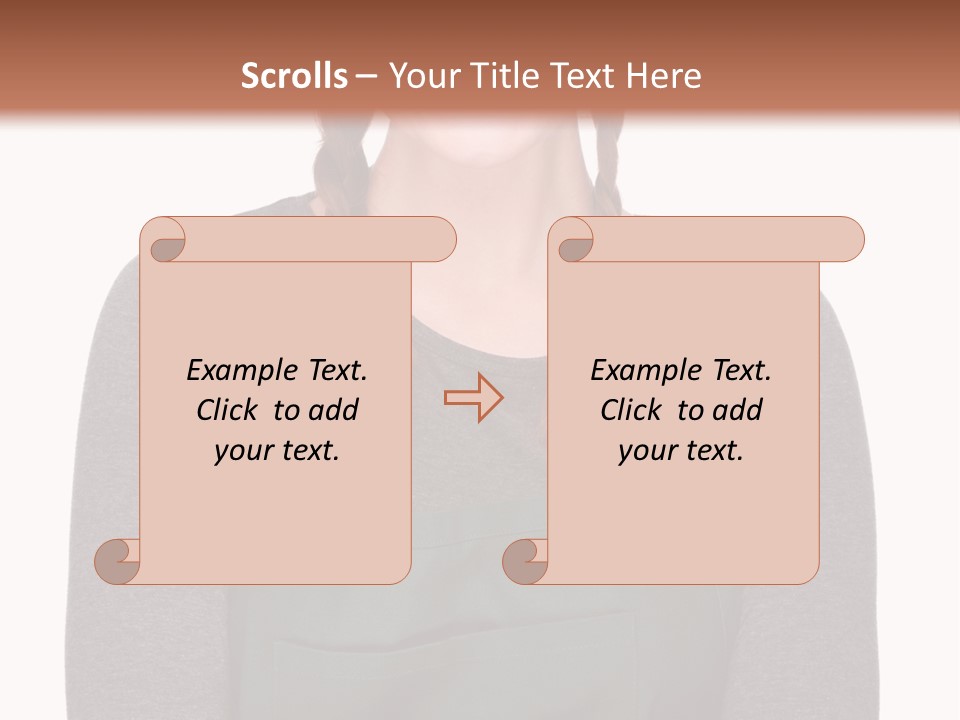 Scrolls – Your Title Text Here

Example Text. Click to add your text.

Example Text. Click to add your text.